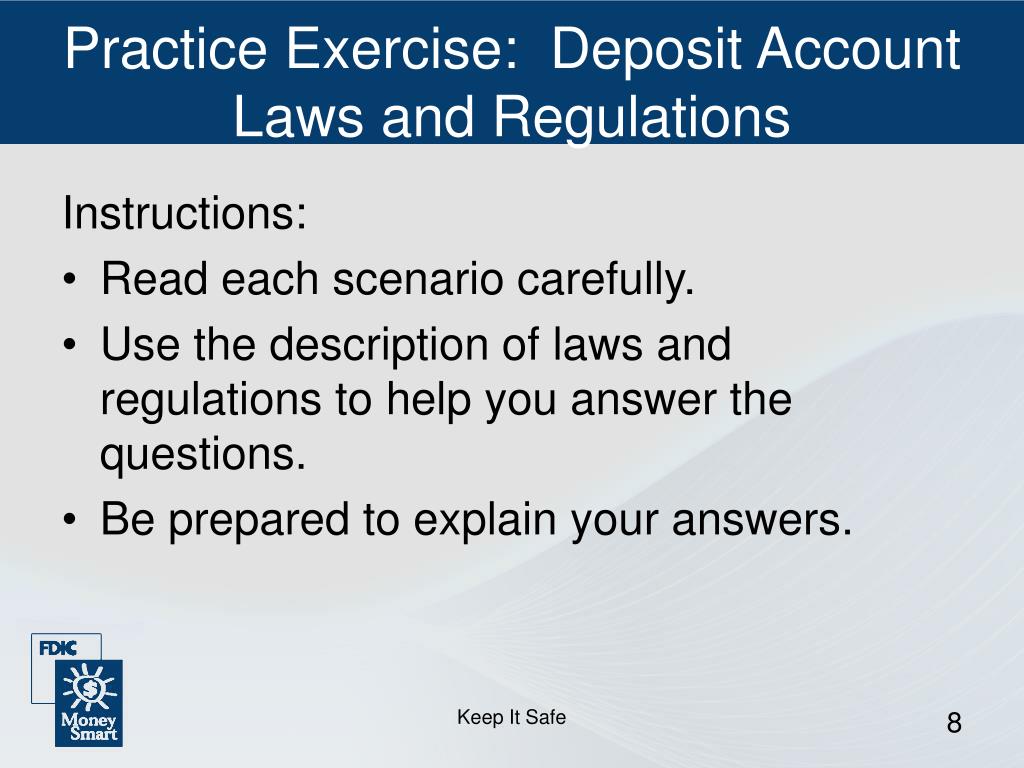 Practice Exercise: Deposit Account Laws and Regulations

Instructions:

• Read each scenario carefully.
• Use the description of laws and regulations to help you answer the questions.
• Be prepared to explain your answers.

FDIC

Money Smart

Keep It Safe

8